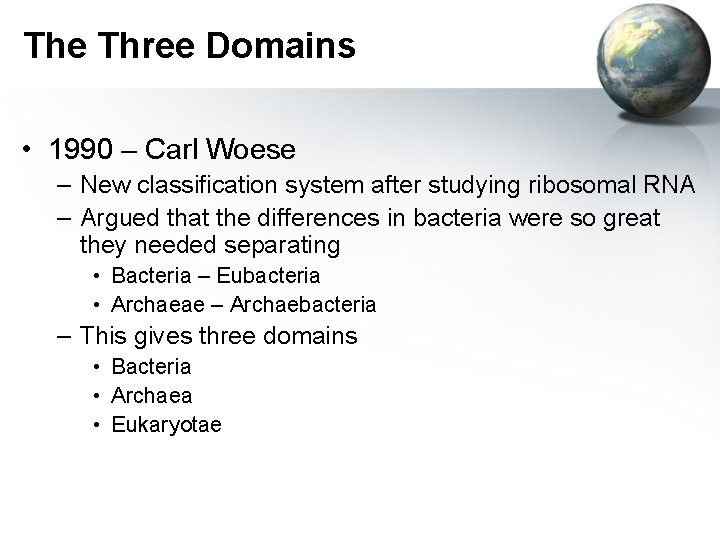 The Three Domains

• 1990 – Carl Woese
– New classification system after studying ribosomal RNA
– Argued that the differences in bacteria were so great they needed separating
• Bacteria – Eubacteria
• Archaeae – Archaebacteria
– This gives three domains
• Bacteria
• Archaea
• Eukaryotae